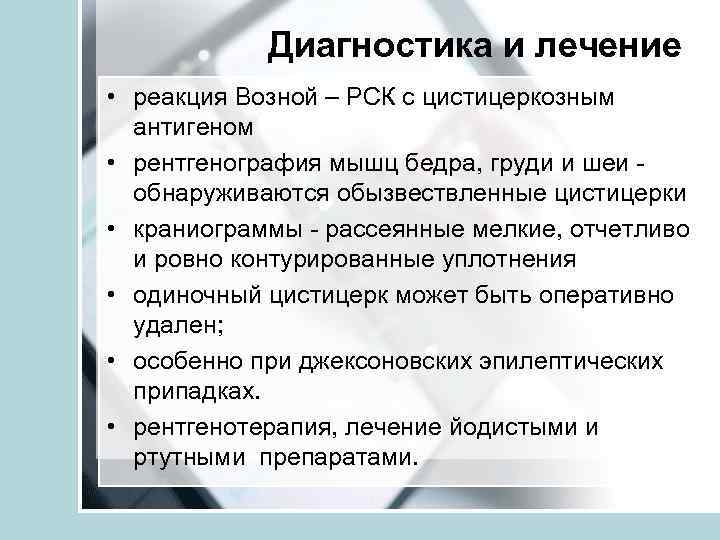 Диагностика и лечение

• реакция Возной – РСК с цистицеркозным антигеном
• рентгенография мышц бедра, груди и шеи - обнаруживаются обызвествленные цистицерки
• краниограммы - рассеянные мелкие, отчетливо и ровно контурированные уплотнения
• одиночный цистицерк может быть оперативно удален;
• особенно при джексоновских эпилептических припадках.
• рентгенотерапия, лечение йодистыми и ртутными препаратами.